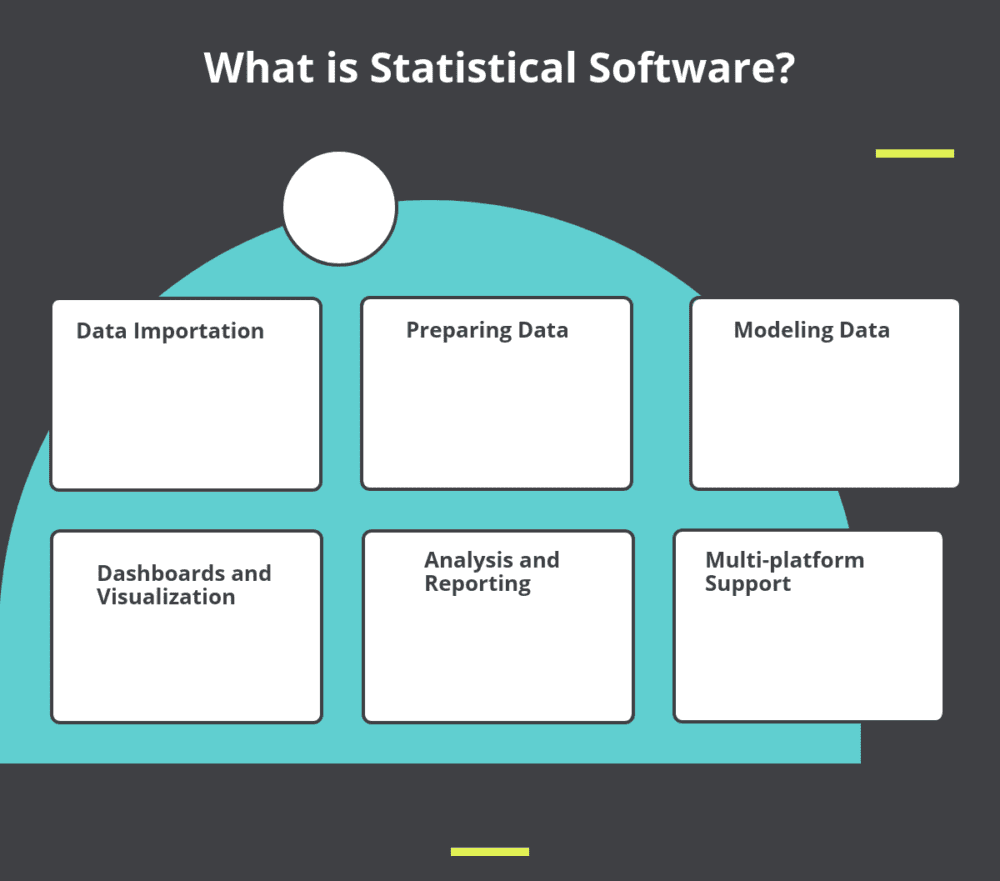 What is Statistical Software?

Data Importation

Preparing Data

Modeling Data

Dashboards and Visualization

Analysis and Reporting

Multi-platform Support